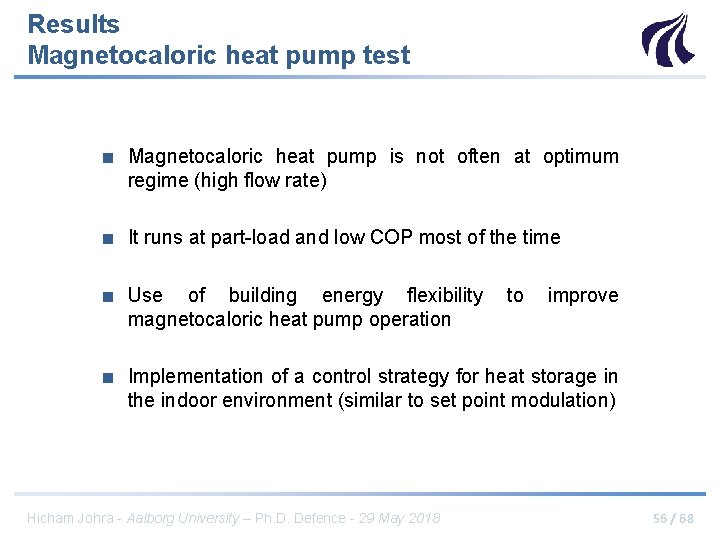 Results
Magnetocaloric heat pump test

■ Magnetocaloric heat pump is not often at optimum regime (high flow rate)

■ It runs at part-load and low COP most of the time

■ Use of building energy flexibility to improve magnetocaloric heat pump operation

■ Implementation of a control strategy for heat storage in the indoor environment (similar to set point modulation)

Hicham Johra - Aalborg University – Ph.D. Defence - 29 May 2018

56 / 68